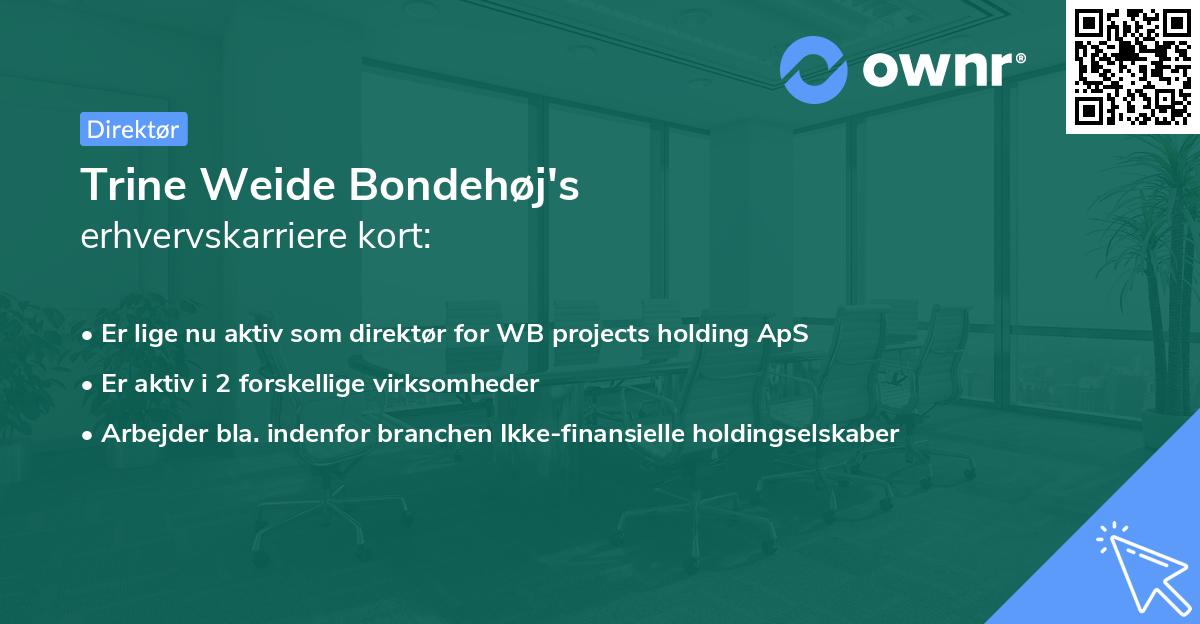 ownr®

Direktør

Trine Weide Bondehøj's erhvervskarriere kort:

• Er lige nu aktiv som direktør for WB projects holding ApS
• Er aktiv i 2 forskellige virksomheder
• Arbejder bla. indenfor branchen Ikke-finansielle holdingselskaber